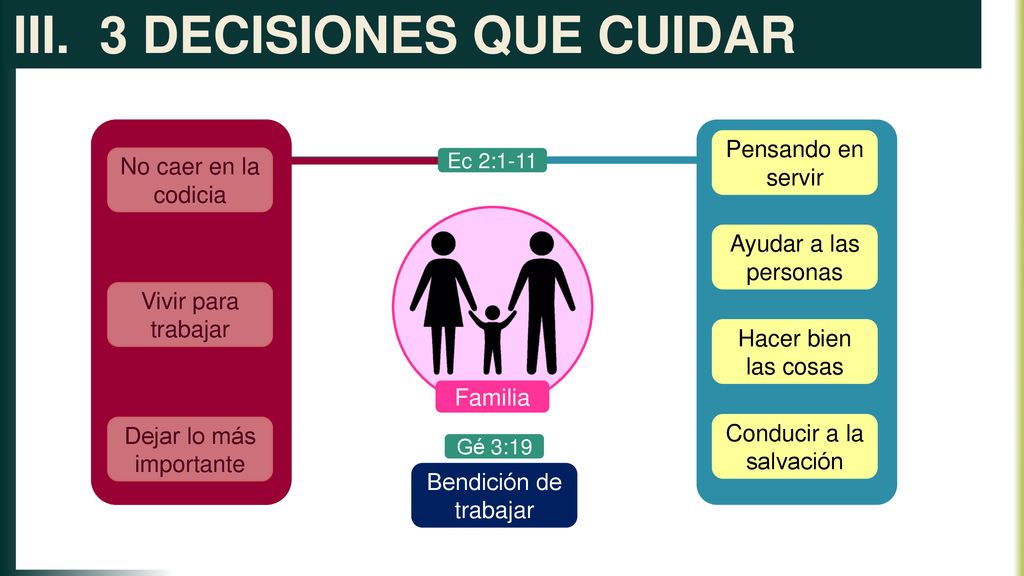 III. 3 DECISIONES QUE CUIDAR

No caer en la codicia

Vivir para trabajar

Dejar lo más importante

Ec 2:1-11

Familia

Gé 3:19

Bendición de trabajar

Pensando en servir

Ayudar a las personas

Hacer bien las cosas

Conducir a la salvación